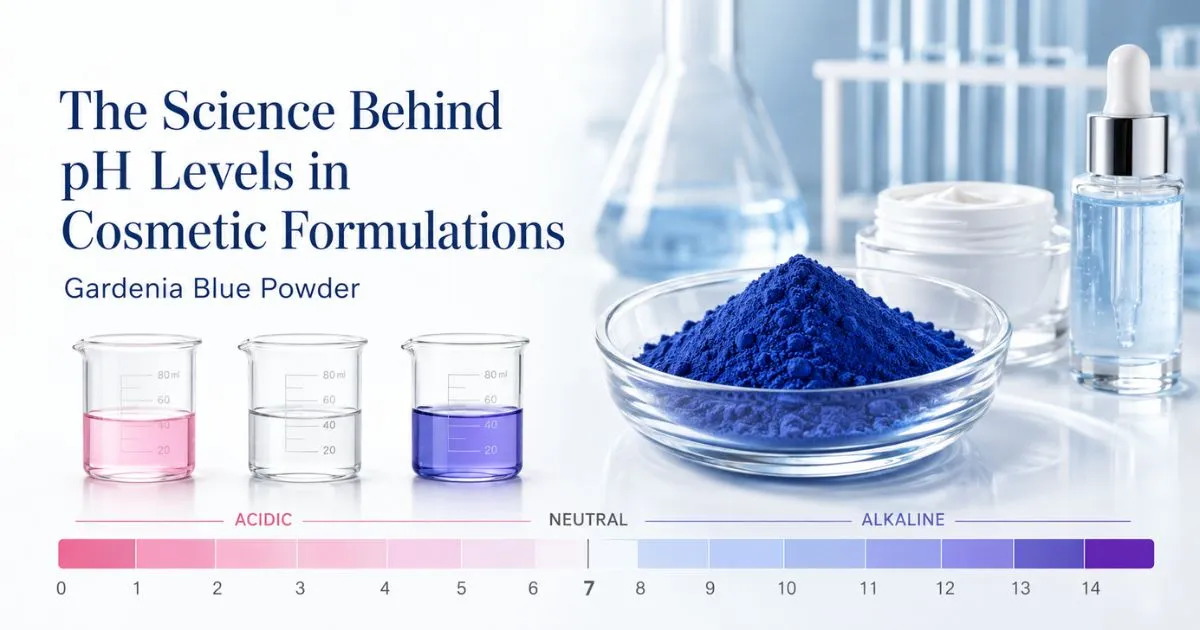 The Science Behind pH Levels in Cosmetic Formulations

Gardenia Blue Powder

80 ml
60
40
20

80 ml
60
40
20

80 ml
60
40
20

ACIDIC NEUTRAL ALKALINE

0 1 2 3 4 5 6 7 8 9 10 11 12 13 14